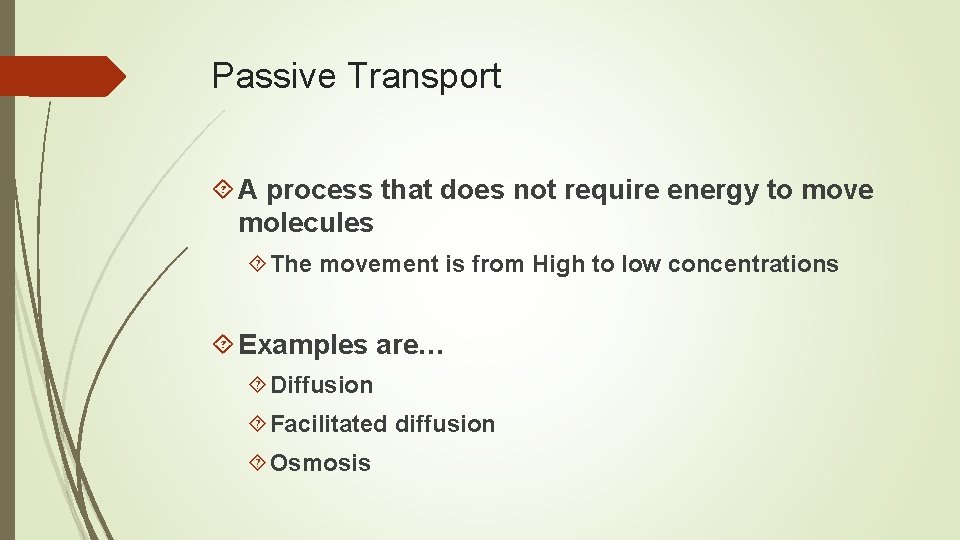 Passive Transport

A process that does not require energy to move molecules

The movement is from High to low concentrations

Examples are…

Diffusion

Facilitated diffusion

Osmosis